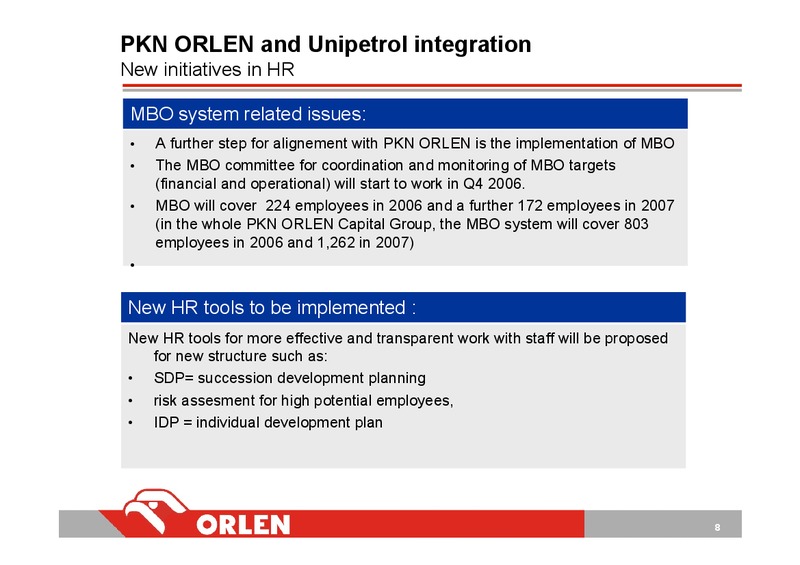 PKN ORLEN and Unipetrol integration
New initiatives in HR

MBO system related issues:

• A further step for alignement with PKN ORLEN is the implementation of MBO
• The MBO committee for coordination and monitoring of MBO targets (financial and operational) will start to work in Q4 2006.
• MBO will cover 224 employees in 2006 and a further 172 employees in 2007 (in the whole PKN ORLEN Capital Group, the MBO system will cover 803 employees in 2006 and 1,262 in 2007)
•

New HR tools to be implemented :

New HR tools for more effective and transparent work with staff will be proposed for new structure such as:
• SDP= succession development planning
• risk assesment for high potential employees,
• IDP = individual development plan

ORLEN

8